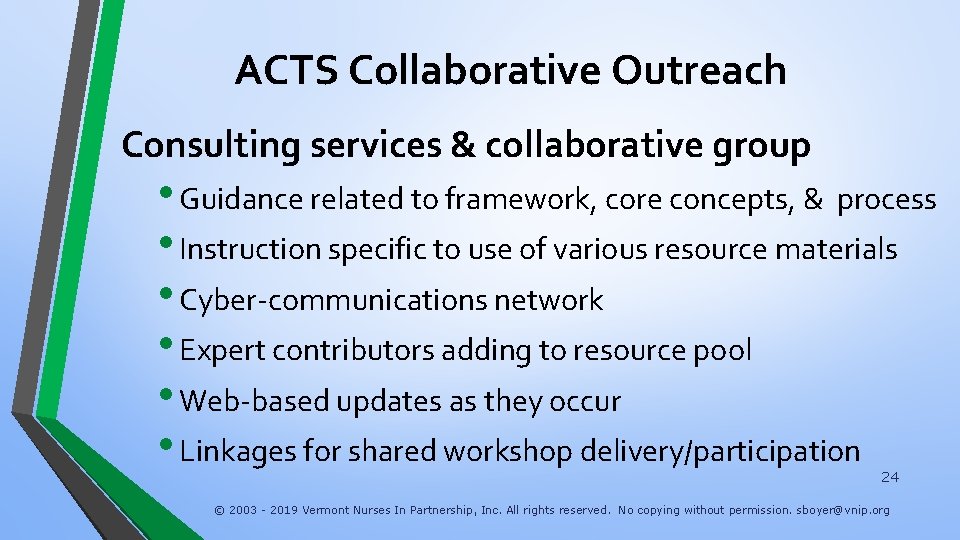 ACTS Collaborative Outreach

Consulting services & collaborative group

• Guidance related to framework, core concepts, & process
• Instruction specific to use of various resource materials
• Cyber-communications network
• Expert contributors adding to resource pool
• Web-based updates as they occur
• Linkages for shared workshop delivery/participation

24

© 2003 - 2019 Vermont Nurses In Partnership, Inc. All rights reserved. No copying without permission. sboyer@vnip.org